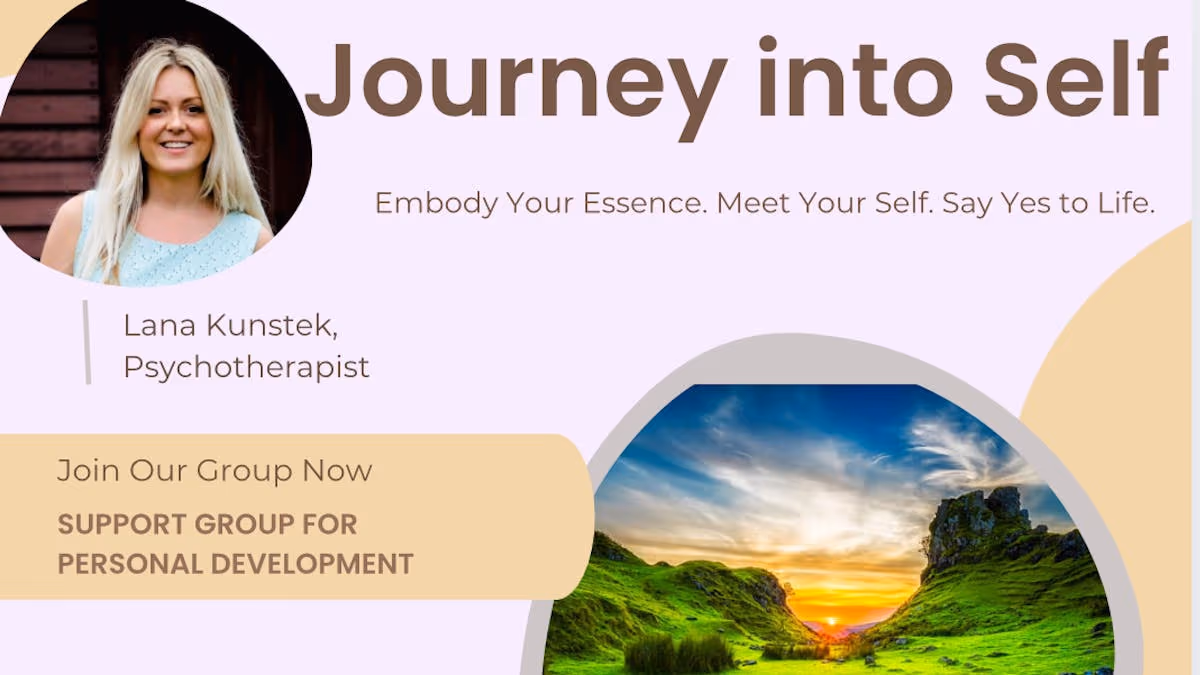 Journey into Self

Embody Your Essence. Meet Your Self. Say Yes to Life.

Lana Kunstek, Psychotherapist

Join Our Group Now

SUPPORT GROUP FOR PERSONAL DEVELOPMENT